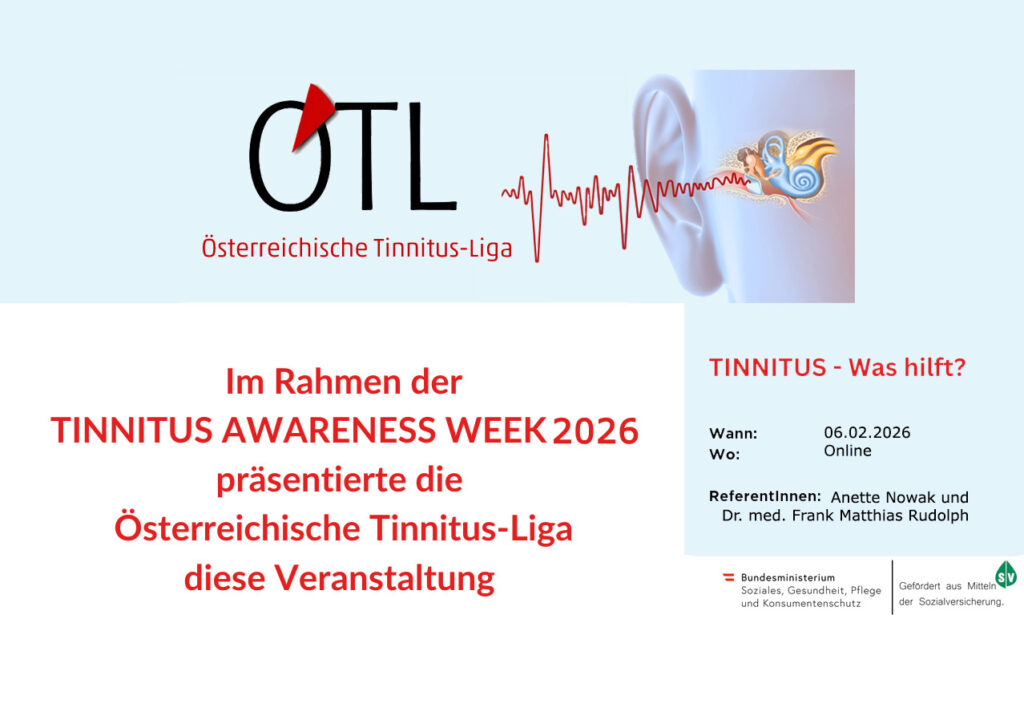 ÖTL
Österreichische Tinnitus-Liga

Im Rahmen der
TINNITUS AWARENESS WEEK 2026
präsentierte die
Österreichische Tinnitus-Liga
diese Veranstaltung

TINNITUS - Was hilft?

Wann: 06.02.2026
Wo: Online

ReferentInnen: Anette Nowak und Dr. med. Frank Matthias Rudolph

Bundesministerium
Soziales, Gesundheit, Pflege und Konsumentenschutz

Gefördert aus Mitteln der Sozialversicherung.

SV